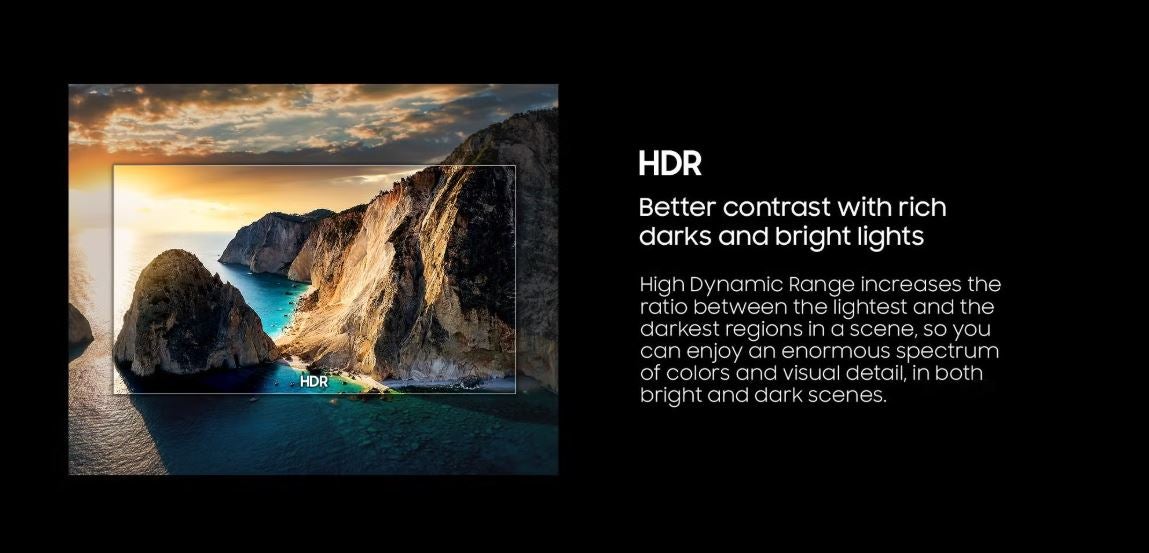 HDR

HDR

Better contrast with rich darks and bright lights

High Dynamic Range increases the ratio between the lightest and the darkest regions in a scene, so you can enjoy an enormous spectrum of colors and visual detail, in both bright and dark scenes.